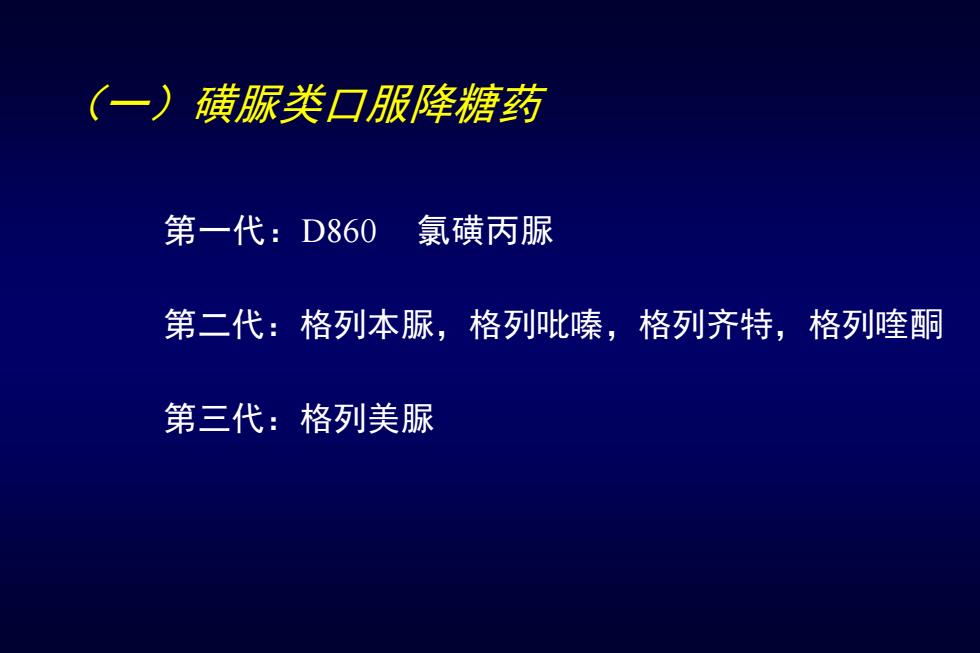 （一）磺脲类口服降糖药

第一代：D860　氯磺丙脲

第二代：格列本脲，格列吡嗪，格列齐特，格列喹酮

第三代：格列美脲